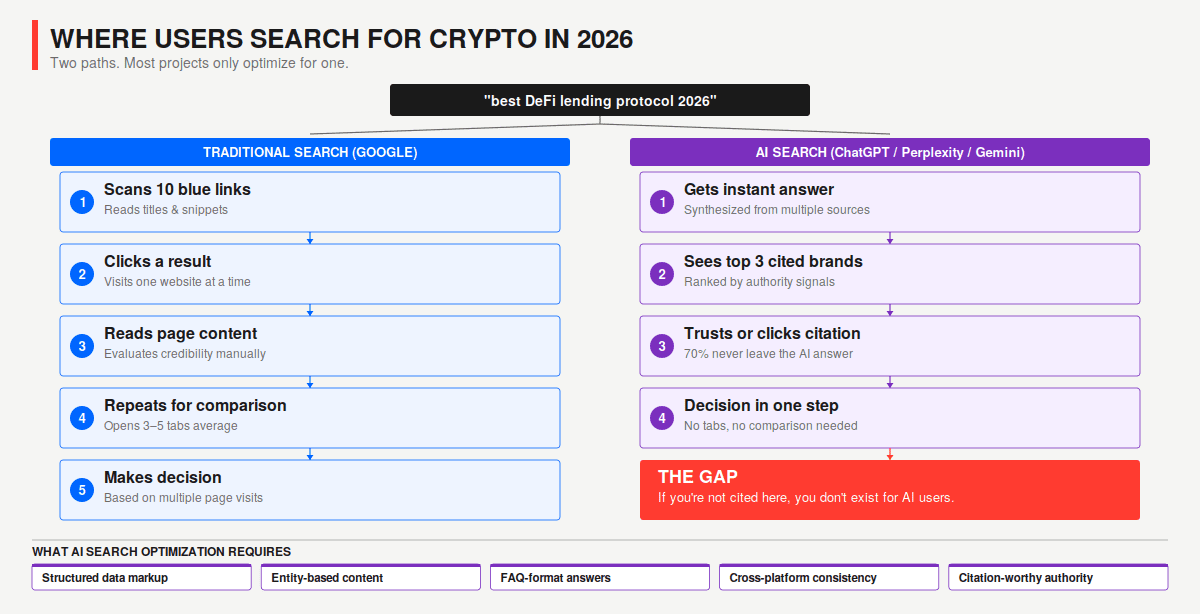 WHERE USERS SEARCH FOR CRYPTO IN 2026
Two paths. Most projects only optimize for one.

"best DeFi lending protocol 2026"

TRADITIONAL SEARCH (GOOGLE)

1 Scans 10 blue links
Reads titles & snippets

2 Clicks a result
Visits one website at a time

3 Reads page content
Evaluates credibility manually

4 Repeats for comparison
Opens 3–5 tabs average

5 Makes decision
Based on multiple page visits

AI SEARCH (ChatGPT / Perplexity / Gemini)

1 Gets instant answer
Synthesized from multiple sources

2 Sees top 3 cited brands
Ranked by authority signals

3 Trusts or clicks citation
70% never leave the AI answer

4 Decision in one step
No tabs, no comparison needed

THE GAP
If you're not cited here, you don't exist for AI users.

WHAT AI SEARCH OPTIMIZATION REQUIRES

Structured data markup
Entity-based content
FAQ-format answers
Cross-platform consistency
Citation-worthy authority